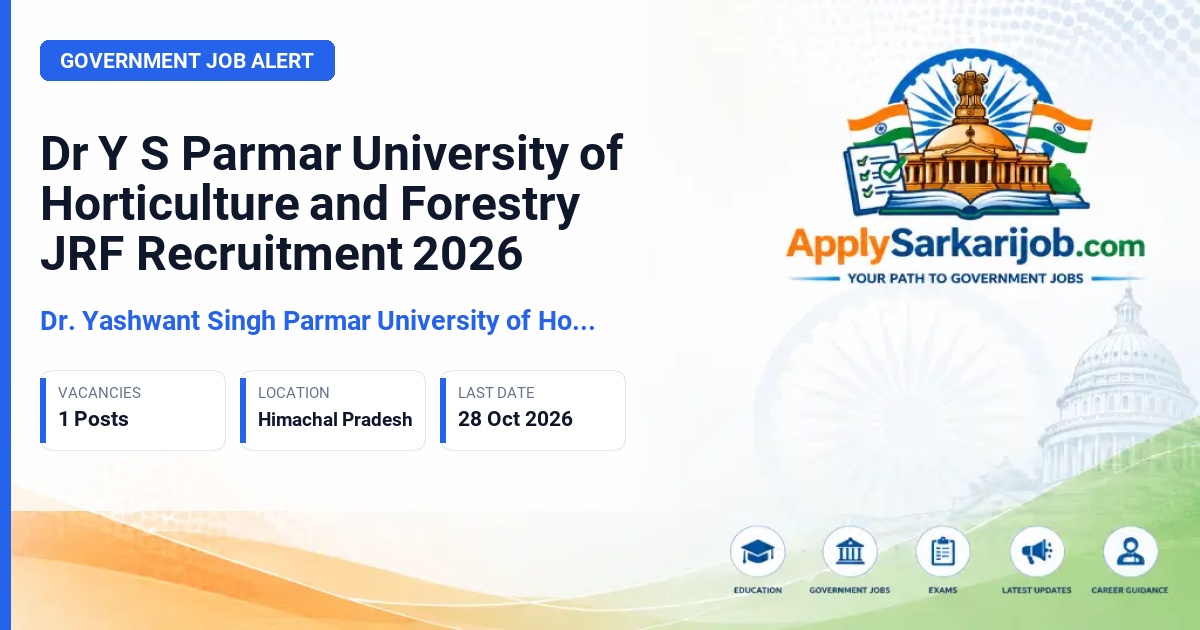 GOVERNMENT JOB ALERT

Dr Y S Parmar University of Horticulture and Forestry JRF Recruitment 2026

Dr. Yashwant Singh Parmar University of Ho...

VACANCIES
1 Posts

LOCATION
Himachal Pradesh

LAST DATE
28 Oct 2026

ApplySarkarijob.com
YOUR PATH TO GOVERNMENT JOBS

EDUCATION
GOVERNMENT JOBS
EXAMS
LATEST UPDATES
CAREER GUIDANCE